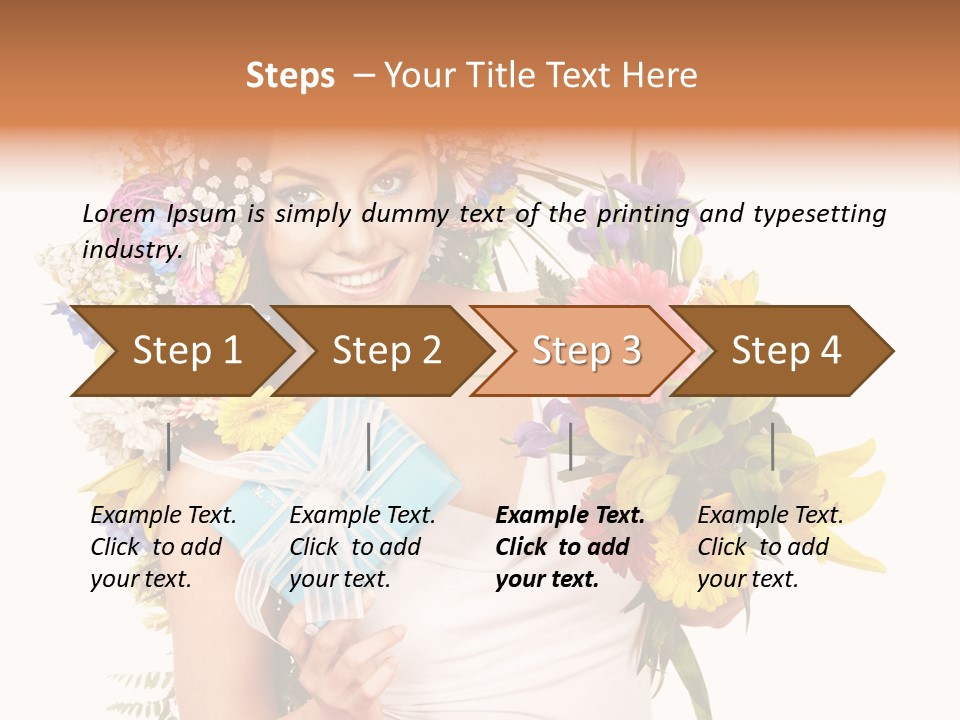 Steps – Your Title Text Here

Lorem Ipsum is simply dummy text of the printing and typesetting industry.

Step 1

Step 2

Step 3

Step 4

Example Text. Click to add your text.

Example Text. Click to add your text.

Example Text. Click to add your text.

Example Text. Click to add your text.